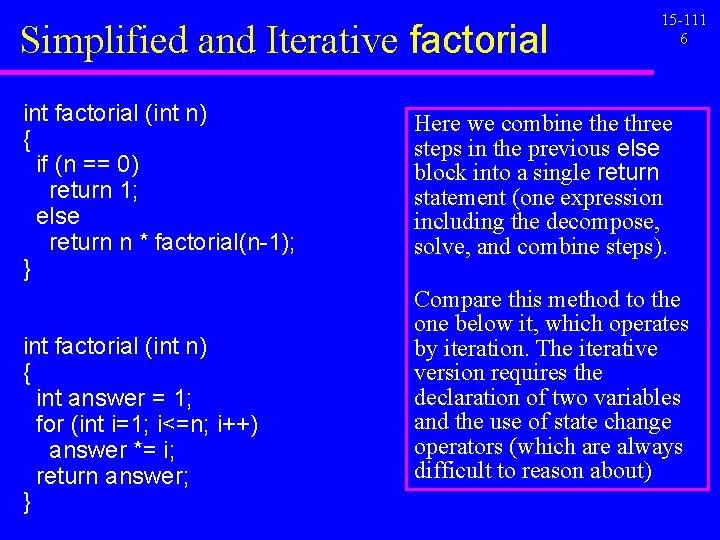 Simplified and Iterative factorial

15-111
6

int factorial (int n)
{
  if (n == 0)
    return 1;
  else
    return n * factorial(n-1);
}

int factorial (int n)
{
  int answer = 1;
  for (int i=1; i<=n; i++)
    answer *= i;
  return answer;
}

Here we combine the three steps in the previous else block into a single return statement (one expression including the decompose, solve, and combine steps).

Compare this method to the one below it, which operates by iteration. The iterative version requires the declaration of two variables and the use of state change operators (which are always difficult to reason about)